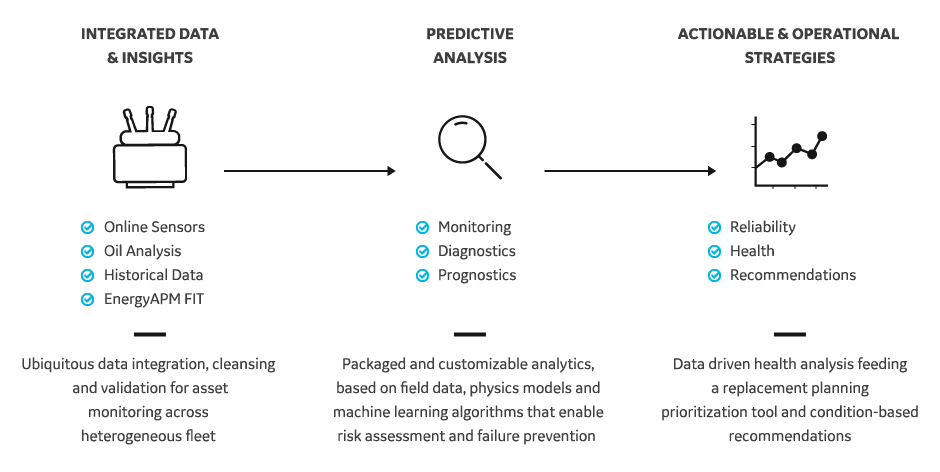 INTEGRATED DATA & INSIGHTS

Online Sensors
Oil Analysis
Historical Data
EnergyAPM FIT

Ubiquitous data integration, cleansing and validation for asset monitoring across heterogeneous fleet

PREDICTIVE ANALYSIS

Monitoring
Diagnostics
Prognostics

Packaged and customizable analytics, based on field data, physics models and machine learning algorithms that enable risk assessment and failure prevention

ACTIONABLE & OPERATIONAL STRATEGIES

Reliability
Health
Recommendations

Data driven health analysis feeding a replacement planning prioritization tool and condition-based recommendations